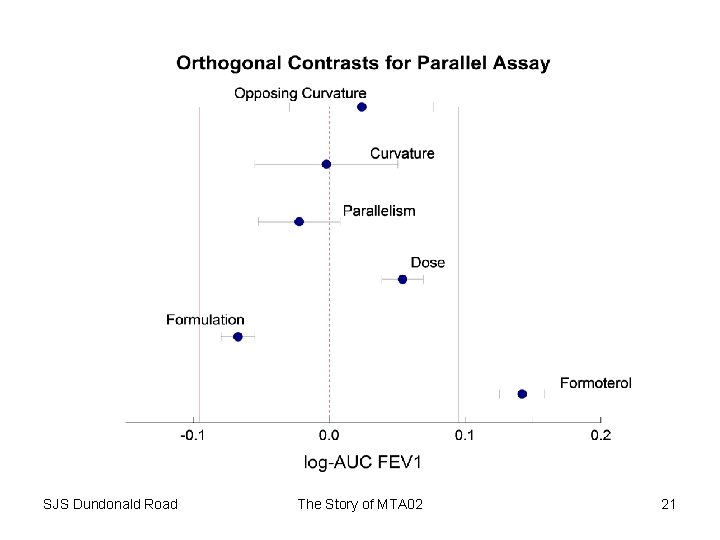 Orthogonal Contrasts for Parallel Assay

Opposing Curvature

Curvature

Parallelism

Dose

Formulation

Formoterol

-0.1
0.0
0.1
0.2

log-AUC FEV1

SJS Dundonald Road
The Story of MTA02
21